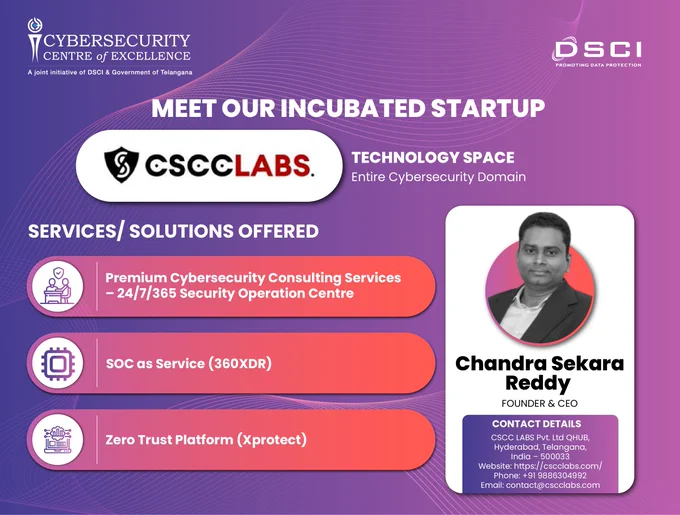 CYBERSECURITY
CENTRE of EXCELLENCE
A joint initiative of DSCI & Government of Telangana

DSCI
PROMOTING DATA PROTECTION

MEET OUR INCUBATED STARTUP

CSCCLABS.

TECHNOLOGY SPACE
Entire Cybersecurity Domain

SERVICES/ SOLUTIONS OFFERED

Premium Cybersecurity Consulting Services – 24/7/365 Security Operation Centre

SOC as Service (360XDR)

Zero Trust Platform (Xprotect)

Chandra Sekara Reddy
FOUNDER & CEO

CONTACT DETAILS
CSCC LABS Pvt. Ltd QHUB,
Hyderabad, Telangana,
India – 500033
Website: https://cscclabs.com/
Phone: +91 9886304992
Email: contact@cscclabs.com